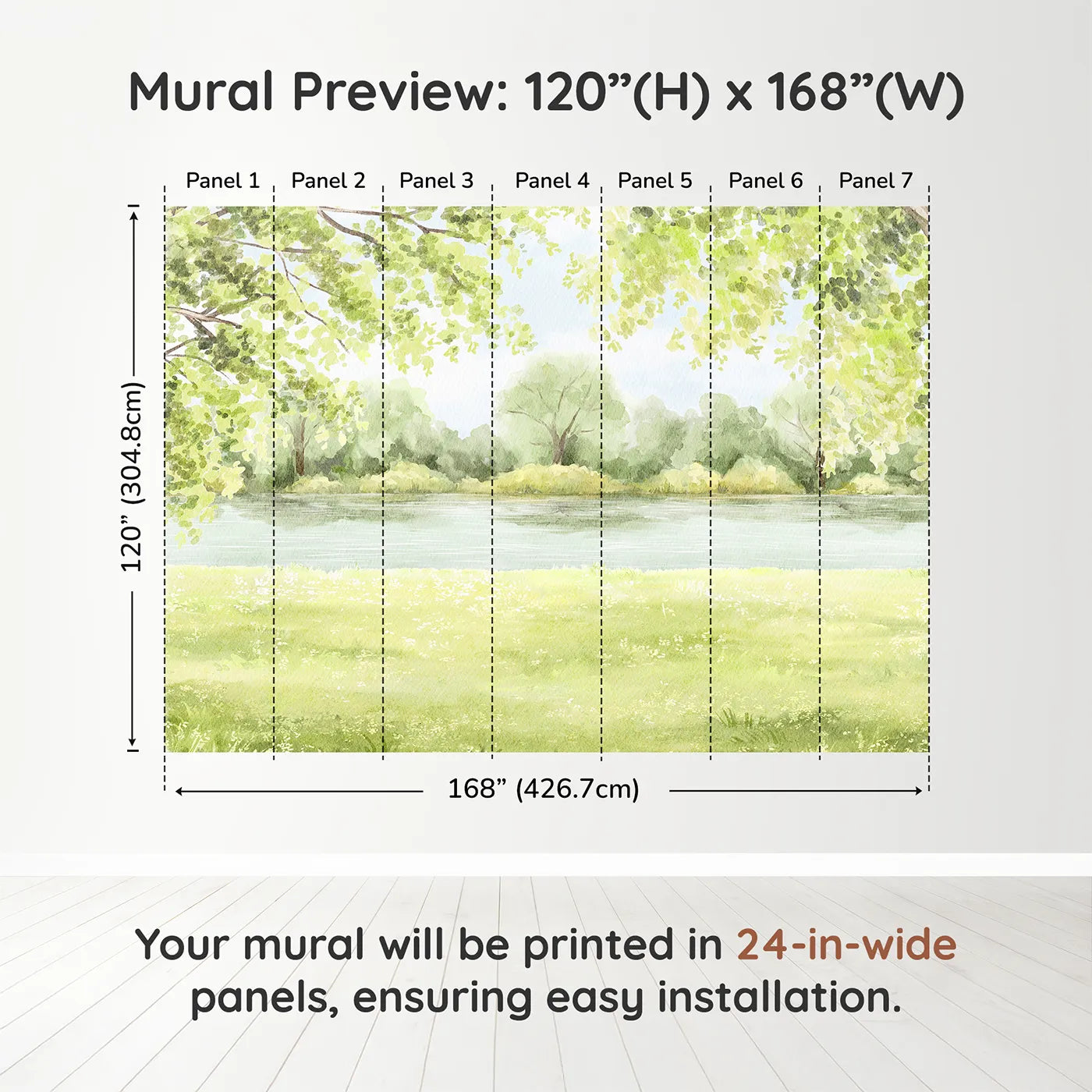 Mural Preview: 120”(H) x 168”(W)

Panel 1 Panel 2 Panel 3 Panel 4 Panel 5 Panel 6 Panel 7

120” (304.8cm)

168” (426.7cm)

Your mural will be printed in 24-in-wide panels, ensuring easy installation.